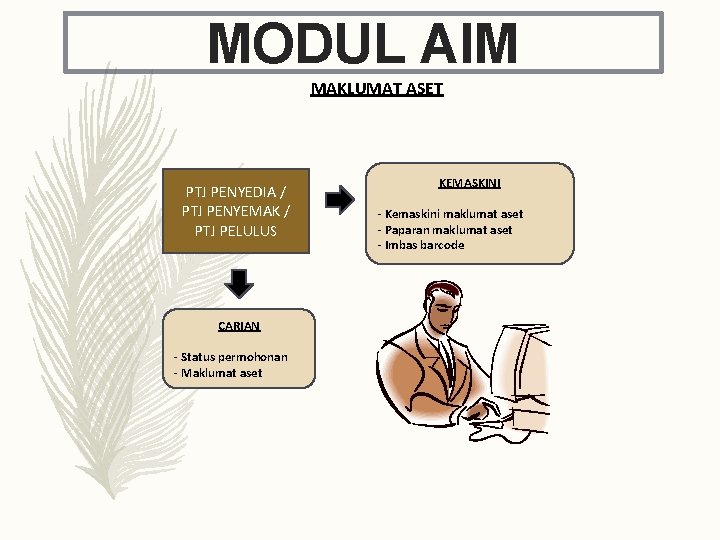 MODUL AIM

MAKLUMAT ASET

PTJ PENYEDIA / PTJ PENYEMAK / PTJ PELULUS

KEMASKINI

- Kemaskini maklumat aset
- Paparan maklumat aset
- Imbas barcode

CARIAN

- Status permohonan
- Maklumat aset